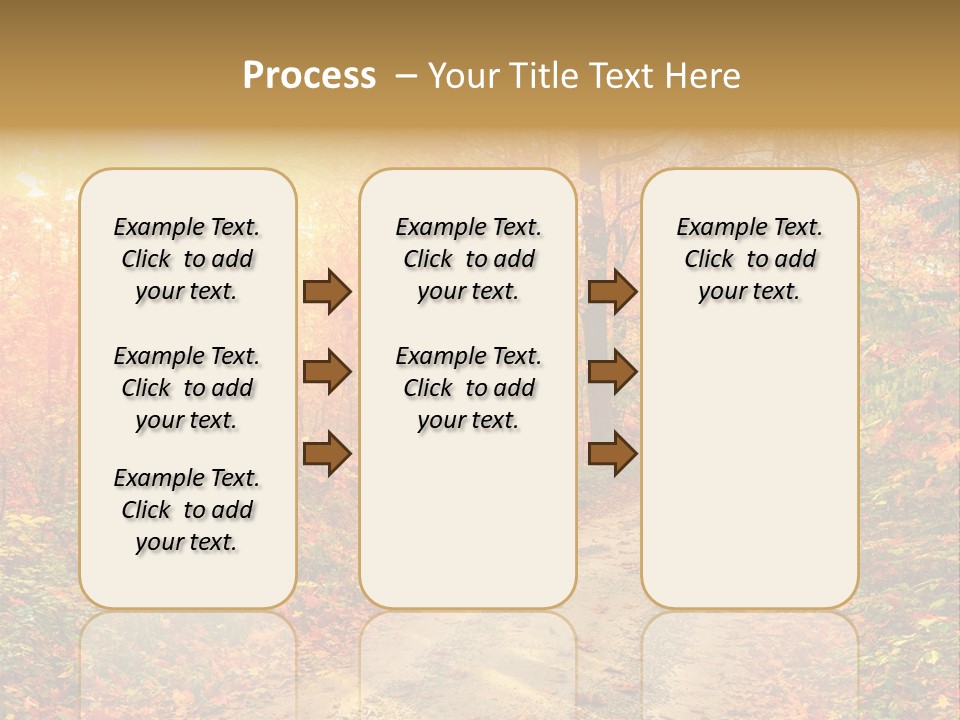 Process – Your Title Text Here

Example Text. Click to add your text.

Example Text. Click to add your text.

Example Text. Click to add your text.

Example Text. Click to add your text.

Example Text. Click to add your text.

Example Text. Click to add your text.